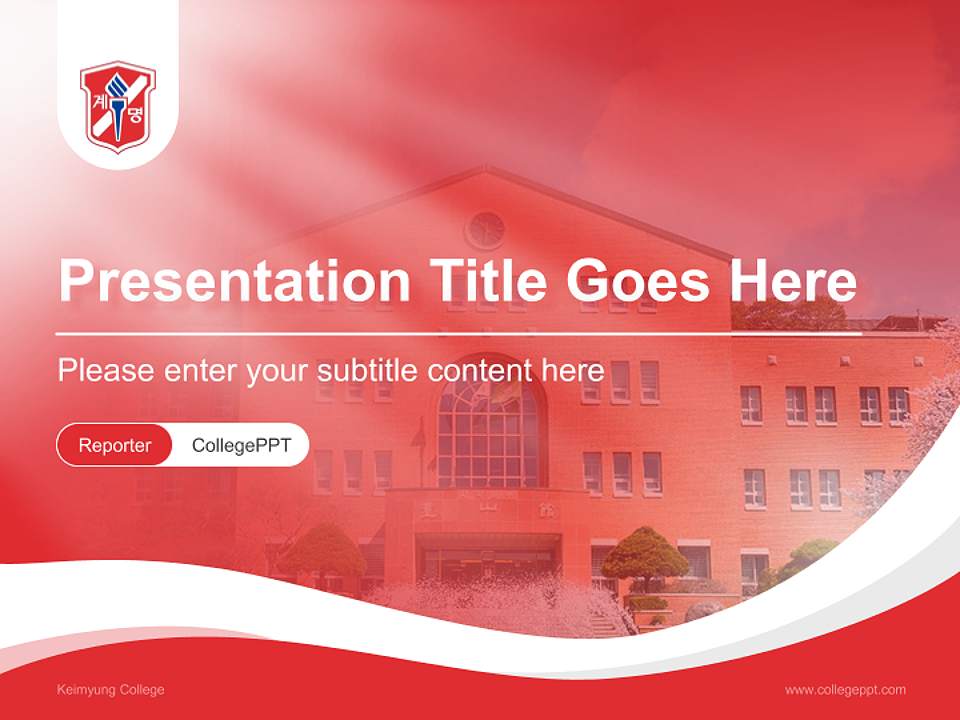 계 명

Presentation Title Goes Here

Please enter your subtitle content here

Reporter CollegePPT

Keimyung College

www.collegeppt.com